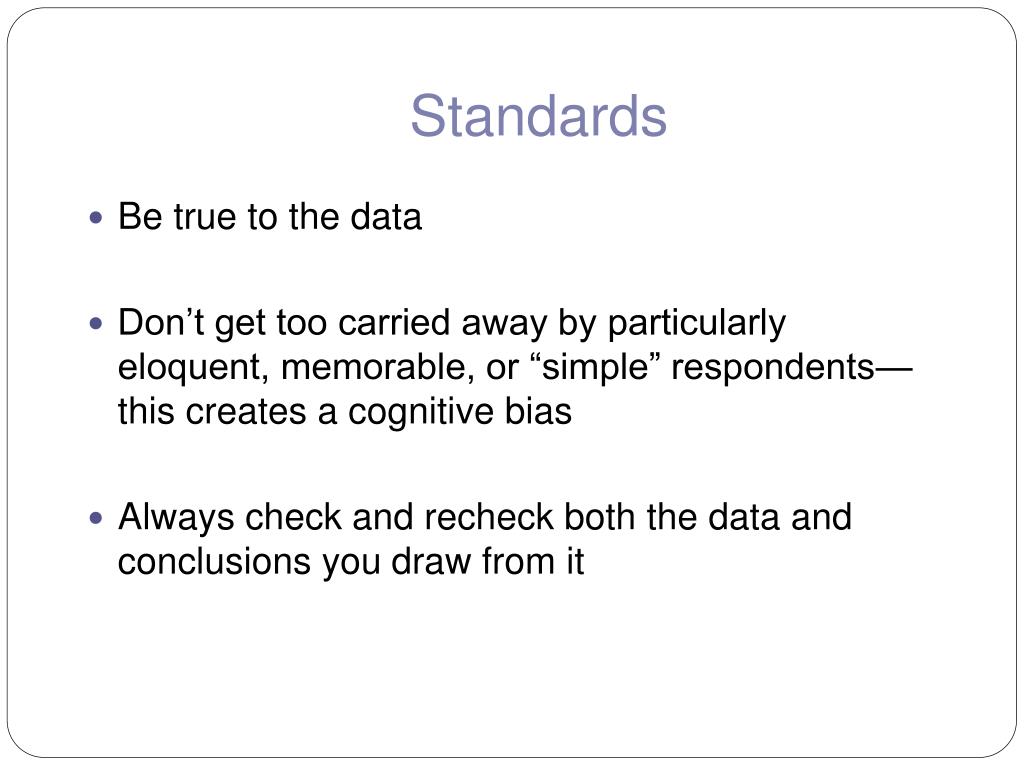 Standards

- Be true to the data

- Don’t get too carried away by particularly eloquent, memorable, or “simple” respondents—this creates a cognitive bias

- Always check and recheck both the data and conclusions you draw from it